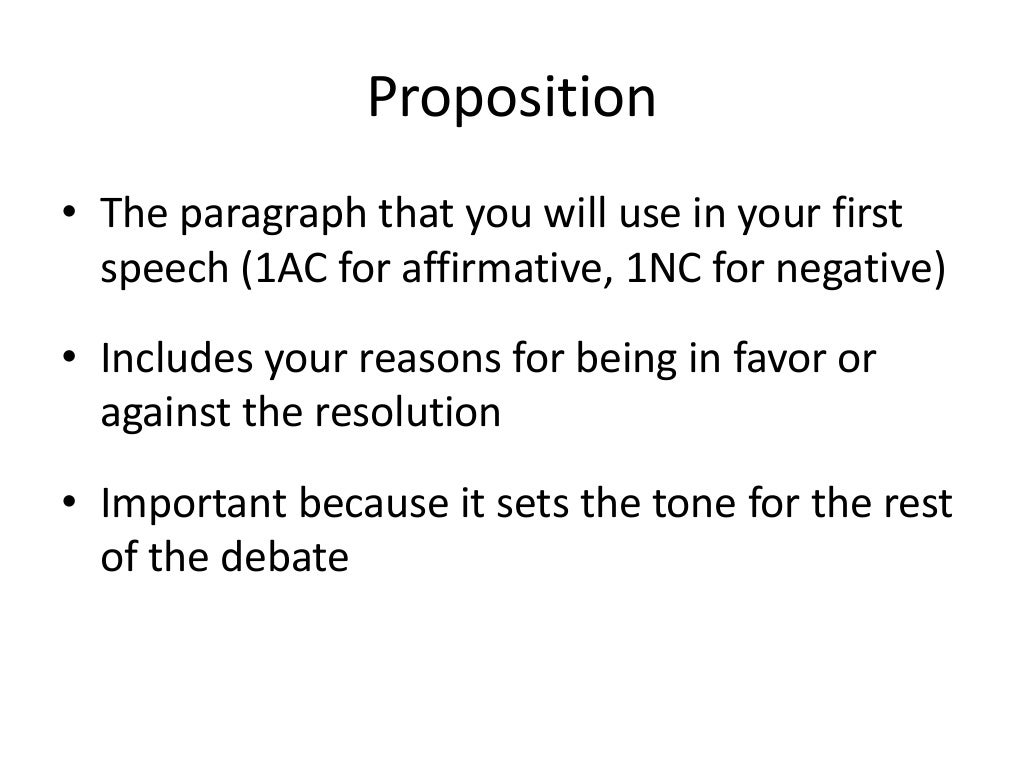 Proposition

• The paragraph that you will use in your first speech (1AC for affirmative, 1NC for negative)

• Includes your reasons for being in favor or against the resolution

• Important because it sets the tone for the rest of the debate